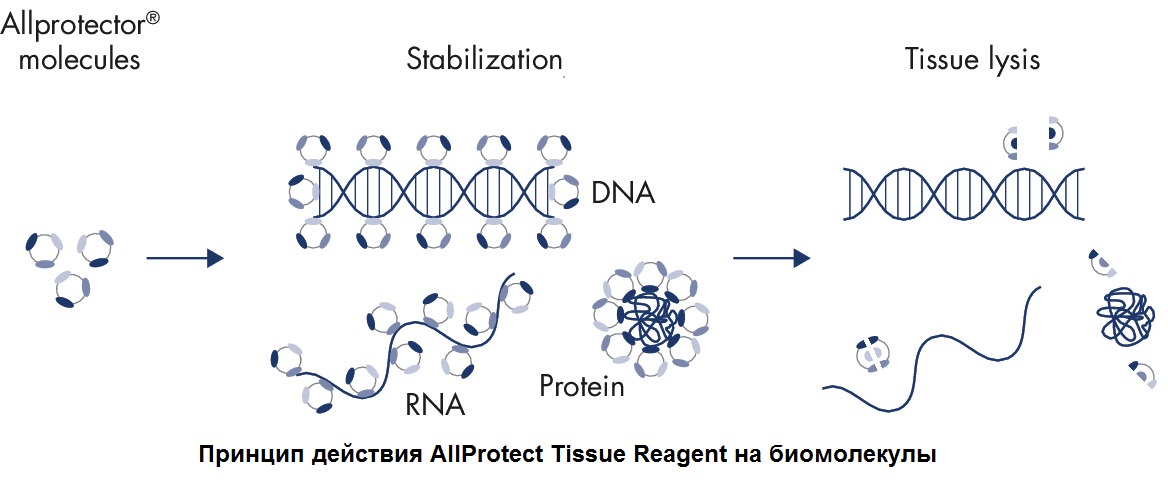 Allprotector®
molecules

Stabilization

Tissue lysis

DNA

RNA

Protein

Принцип действия AllProtect Tissue Reagent на биомолекулы